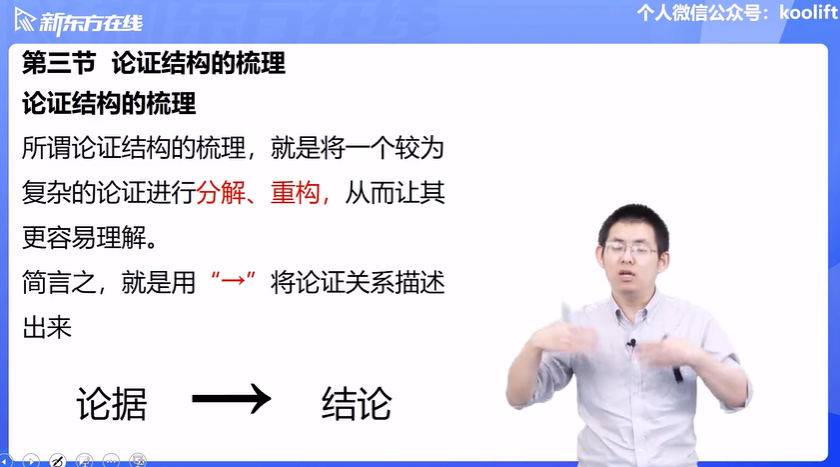 新东方在线

个人微信公众号：koolift

第三节 论证结构的梳理

论证结构的梳理

所谓论证结构的梳理，就是将一个较为复杂的论证进行分解、重构，从而让其更容易理解。

简言之，就是用“→”将论证关系描述出来

论据 → 结论